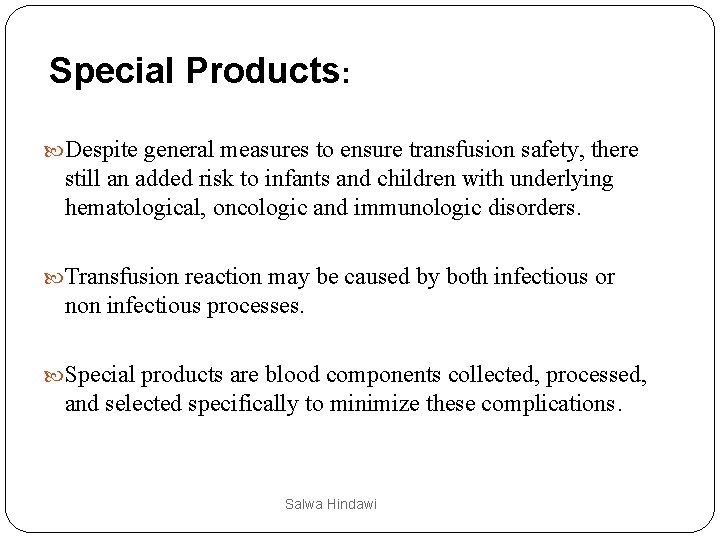 Special Products:

Despite general measures to ensure transfusion safety, there still an added risk to infants and children with underlying hematological, oncologic and immunologic disorders.

Transfusion reaction may be caused by both infectious or non infectious processes.

Special products are blood components collected, processed, and selected specifically to minimize these complications.

Salwa Hindawi